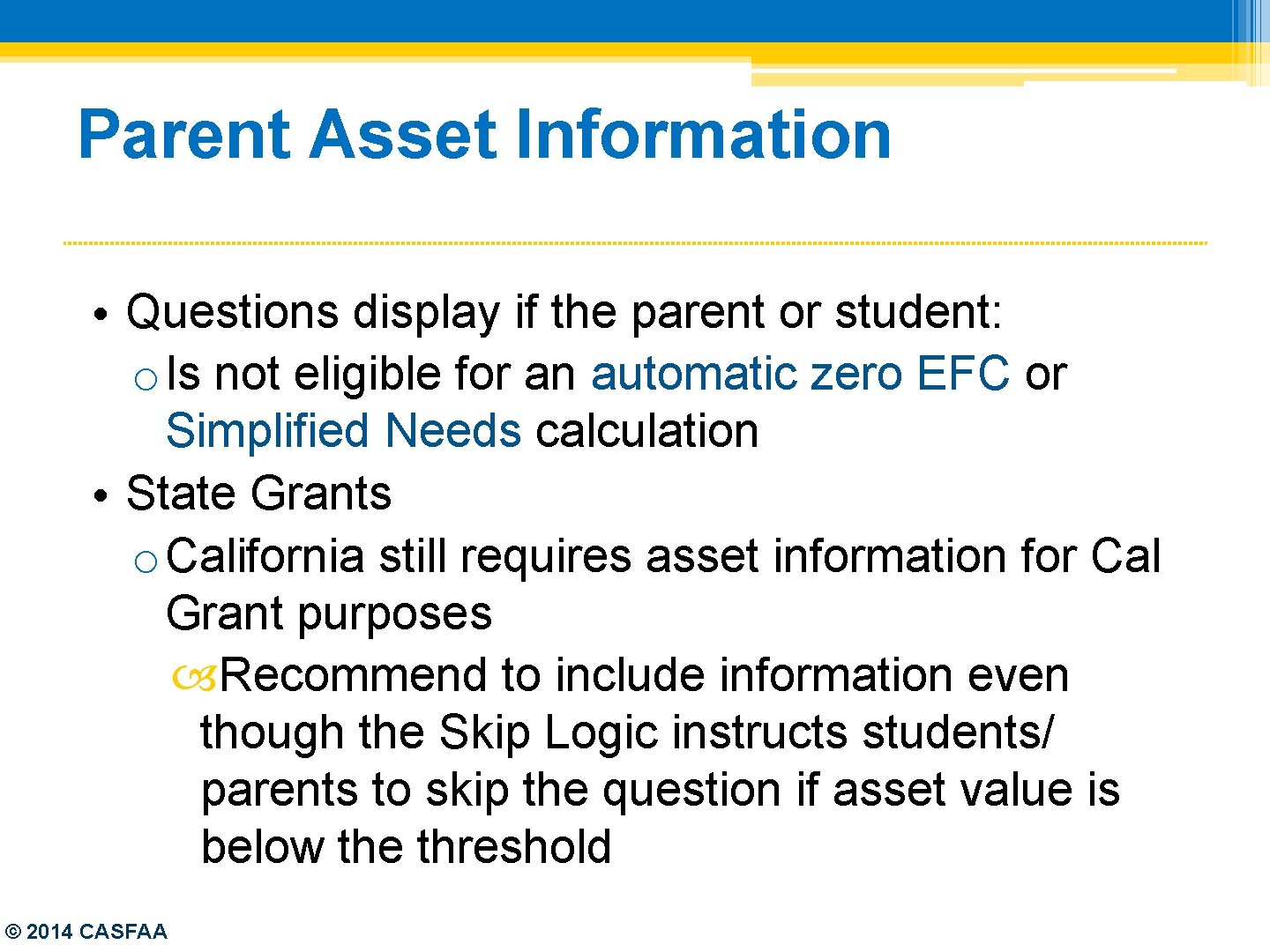 Parent Asset Information

• Questions display if the parent or student:
  o Is not eligible for an automatic zero EFC or Simplified Needs calculation
• State Grants
  o California still requires asset information for Cal Grant purposes
    Recommend to include information even though the Skip Logic instructs students/ parents to skip the question if asset value is below the threshold

© 2014 CASFAA